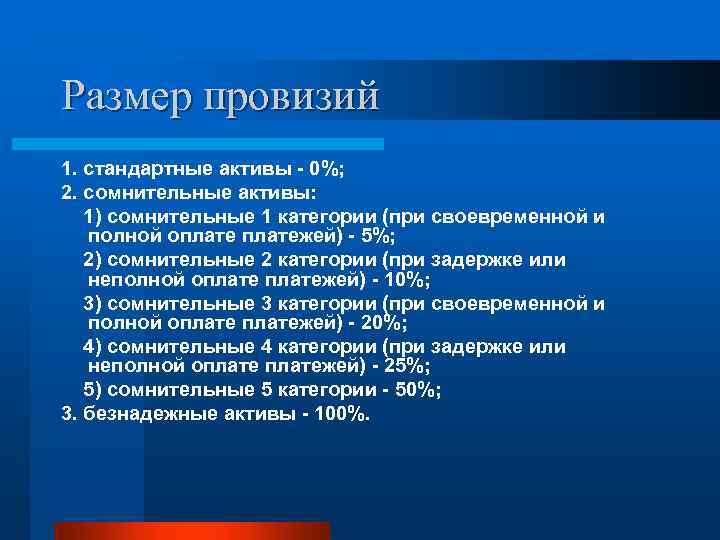 Размер провизий

1. стандартные активы - 0%;
2. сомнительные активы:
1) сомнительные 1 категории (при своевременной и полной оплате платежей) - 5%;
2) сомнительные 2 категории (при задержке или неполной оплате платежей) - 10%;
3) сомнительные 3 категории (при своевременной и полной оплате платежей) - 20%;
4) сомнительные 4 категории (при задержке или неполной оплате платежей) - 25%;
5) сомнительные 5 категории - 50%;
3. безнадежные активы - 100%.